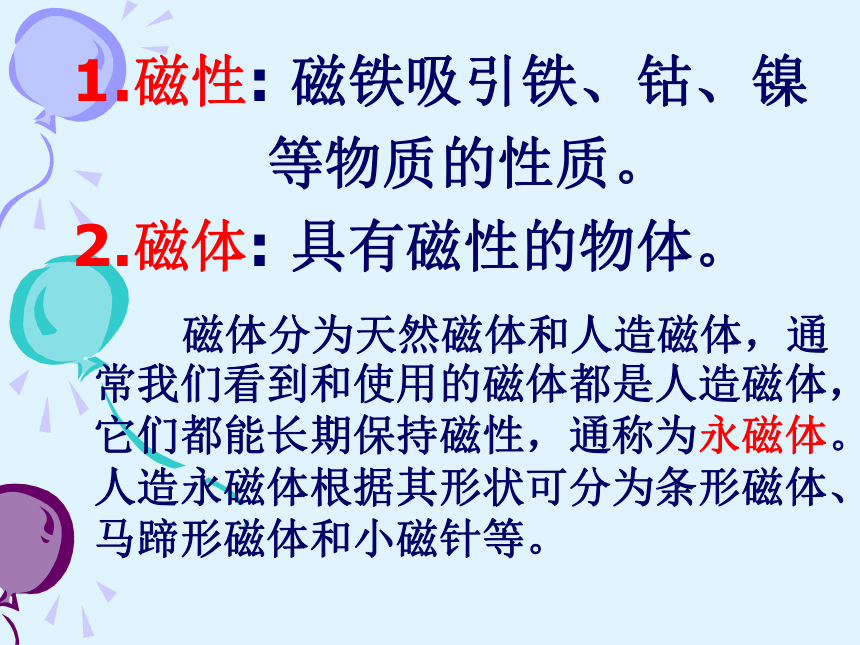 1.磁性: 磁铁吸引铁、钴、镍等物质的性质。

2.磁体: 具有磁性的物体。

磁体分为天然磁体和人造磁体，通常我们看到和使用的磁体都是人造磁体，它们都能长期保持磁性，通称为永磁体。人造永磁体根据其形状可分为条形磁体、马蹄形磁体和小磁针等。